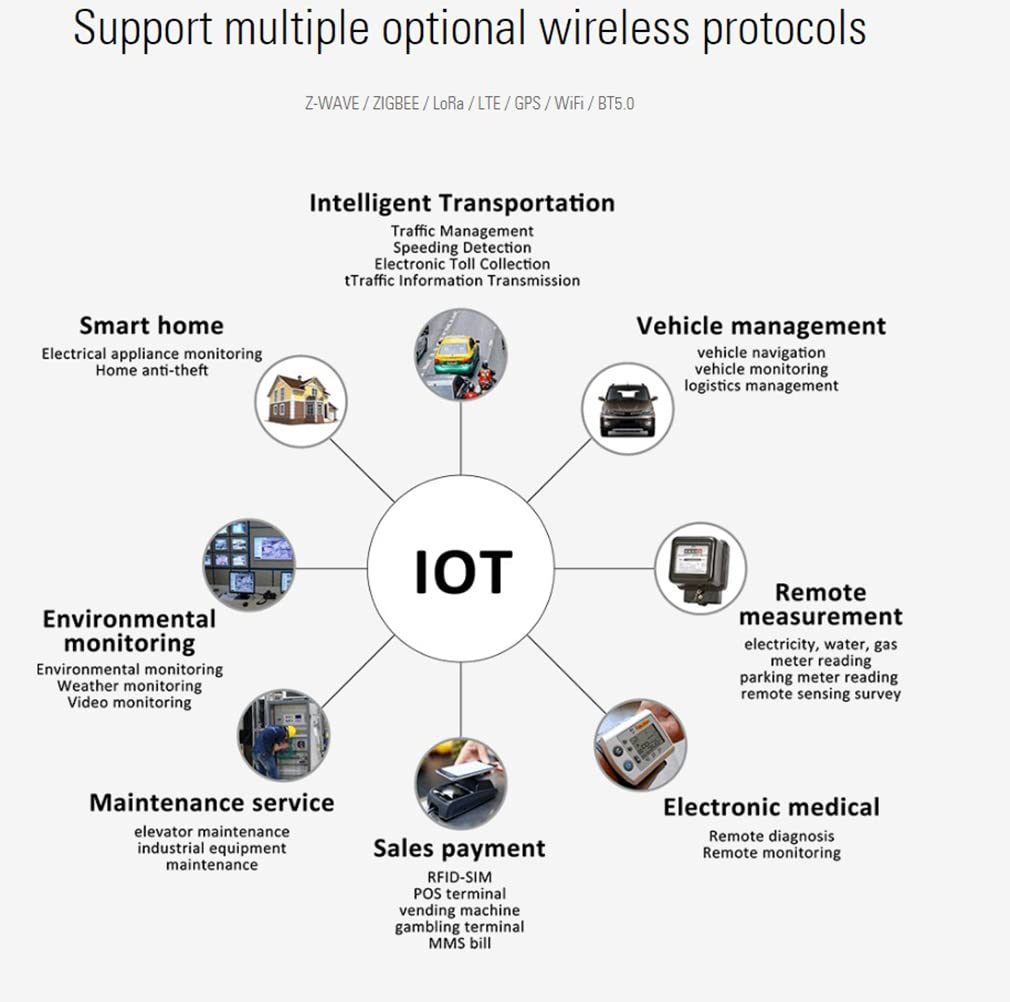 Support multiple optional wireless protocols

Z-WAVE / ZIGBEE / LoRa / LTE / GPS / WiFi / BT5.0

Intelligent Transportation
Traffic Management
Speeding Detection
Electronic Toll Collection
tTraffic Information Transmission

Smart home
Electrical appliance monitoring
Home anti-theft

Vehicle management
vehicle navigation
vehicle monitoring
logistics management

IOT

Environmental monitoring
Environmental monitoring
Weather monitoring
Video monitoring

Remote measurement
electricity, water, gas meter reading
parking meter reading
remote sensing survey

Maintenance service
elevator maintenance
industrial equipment maintenance

Sales payment
RFID-SIM
POS terminal
vending machine
gambling terminal
MMS bill

Electronic medical
Remote diagnosis
Remote monitoring